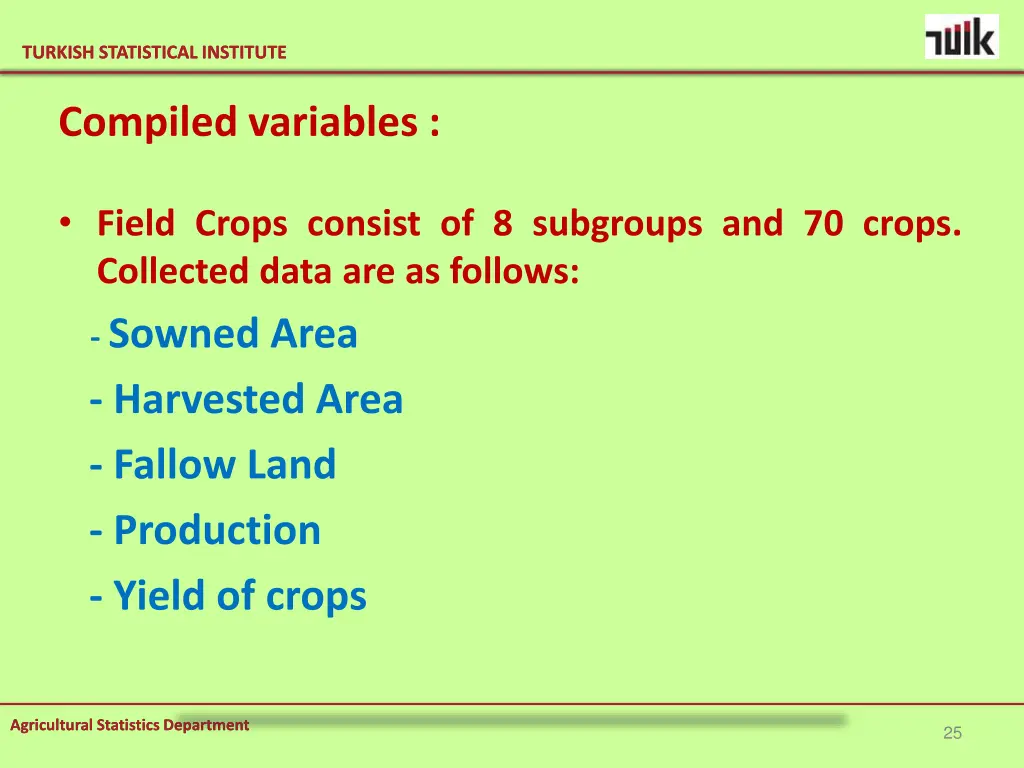 TURKISH STATISTICAL INSTITUTE

TÜİK

Compiled variables :

• Field Crops consist of 8 subgroups and 70 crops. Collected data are as follows:

- Sowned Area

- Harvested Area

- Fallow Land

- Production

- Yield of crops

Agricultural Statistics Department

25